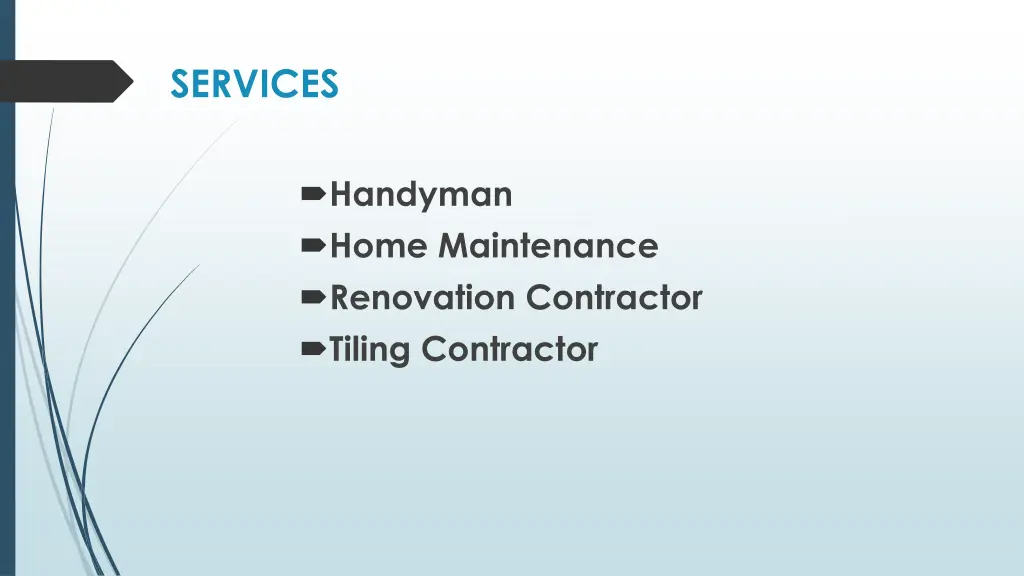 SERVICES

Handyman
Home Maintenance
Renovation Contractor
Tiling Contractor